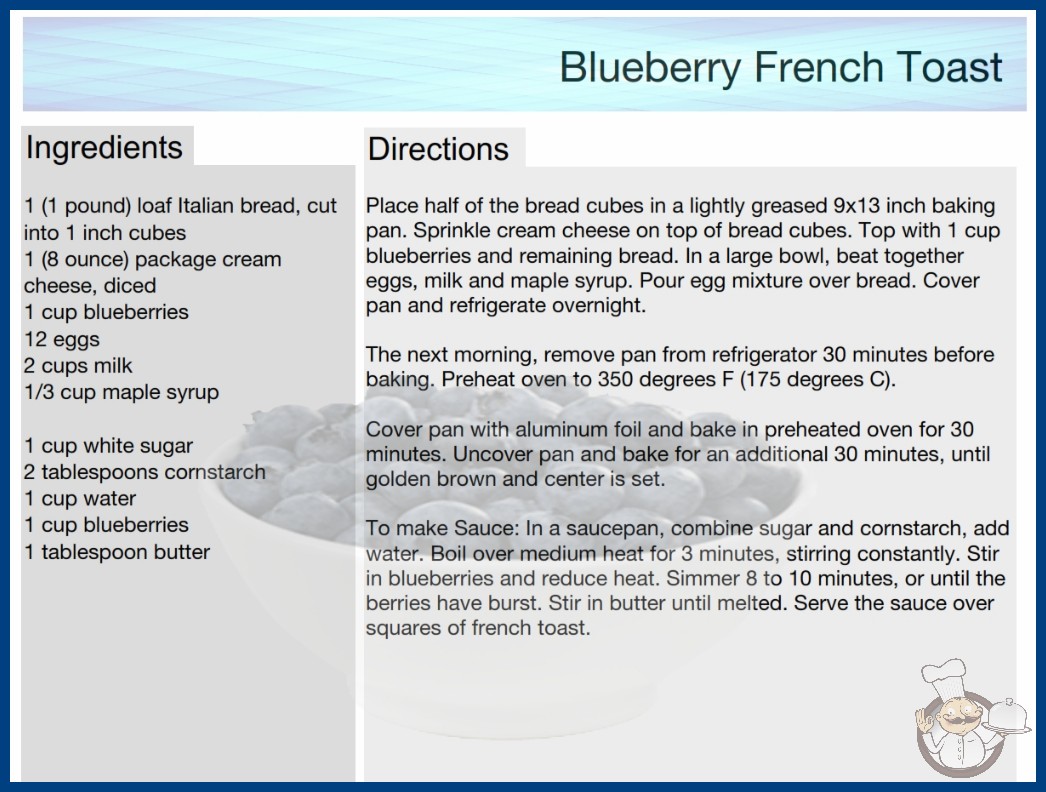 Blueberry French Toast

Ingredients

1 (1 pound) loaf Italian bread, cut into 1 inch cubes
1 (8 ounce) package cream cheese, diced
1 cup blueberries
12 eggs
2 cups milk
1/3 cup maple syrup

1 cup white sugar
2 tablespoons cornstarch
1 cup water
1 cup blueberries
1 tablespoon butter

Directions

Place half of the bread cubes in a lightly greased 9x13 inch baking pan. Sprinkle cream cheese on top of bread cubes. Top with 1 cup blueberries and remaining bread. In a large bowl, beat together eggs, milk and maple syrup. Pour egg mixture over bread. Cover pan and refrigerate overnight.

The next morning, remove pan from refrigerator 30 minutes before baking. Preheat oven to 350 degrees F (175 degrees C).

Cover pan with aluminum foil and bake in preheated oven for 30 minutes. Uncover pan and bake for an additional 30 minutes, until golden brown and center is set.

To make Sauce: In a saucepan, combine sugar and cornstarch, add water. Boil over medium heat for 3 minutes, stirring constantly. Stir in blueberries and reduce heat. Simmer 8 to 10 minutes, or until the berries have burst. Stir in butter until melted. Serve the sauce over squares of french toast.